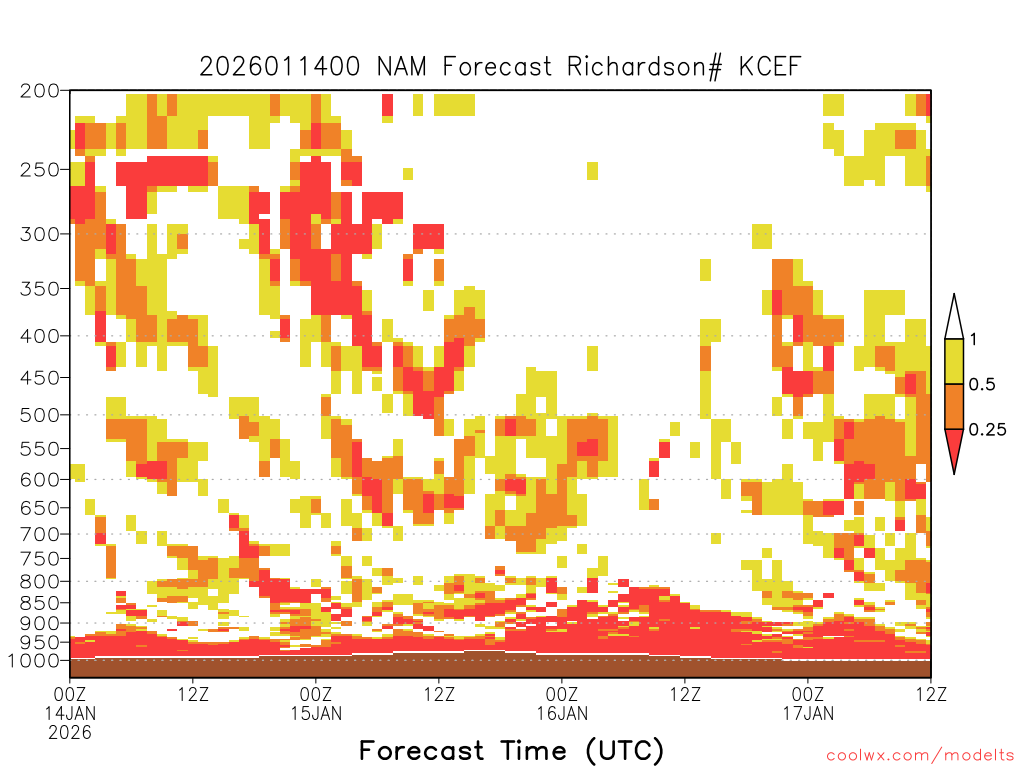 2026011400 NAM Forecast Richardson# KCEF

200
250
300
350
400
450
500
550
600
650
700
750
800
850
900
950
1000

1
0.5
0.25

00Z
14JAN
2026
12Z
00Z
15JAN
12Z
00Z
16JAN
12Z
00Z
17JAN
12Z

Forecast Time (UTC)

coolwx.com/modelts